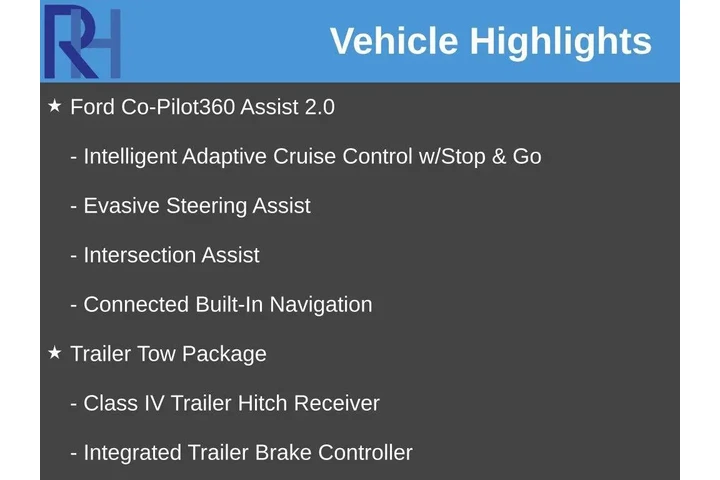 RH

Vehicle Highlights

★ Ford Co-Pilot360 Assist 2.0

- Intelligent Adaptive Cruise Control w/Stop & Go

- Evasive Steering Assist

- Intersection Assist

- Connected Built-In Navigation

★ Trailer Tow Package

- Class IV Trailer Hitch Receiver

- Integrated Trailer Brake Controller